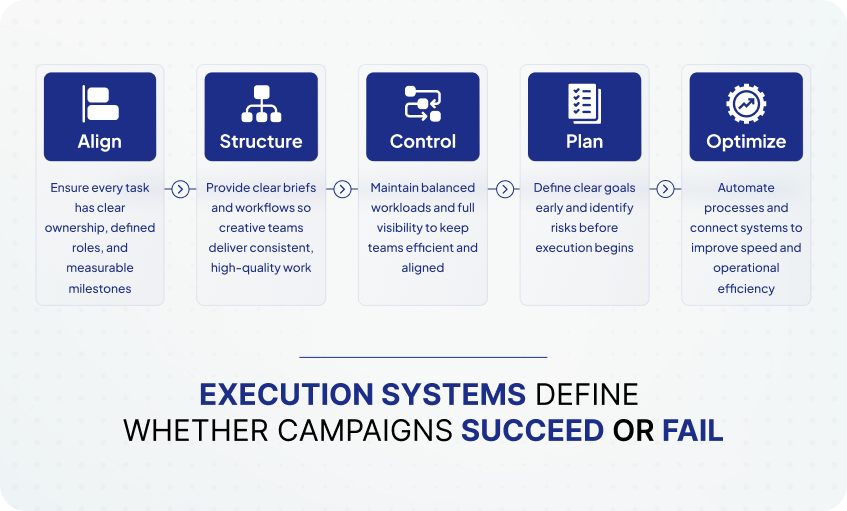 Align

Ensure every task has clear ownership, defined roles, and measurable milestones

Structure

Provide clear briefs and workflows so creative teams deliver consistent, high-quality work

Control

Maintain balanced workloads and full visibility to keep teams efficient and aligned

Plan

Define clear goals early and identify risks before execution begins

Optimize

Automate processes and connect systems to improve speed and operational efficiency

EXECUTION SYSTEMS DEFINE WHETHER CAMPAIGNS SUCCEED OR FAIL